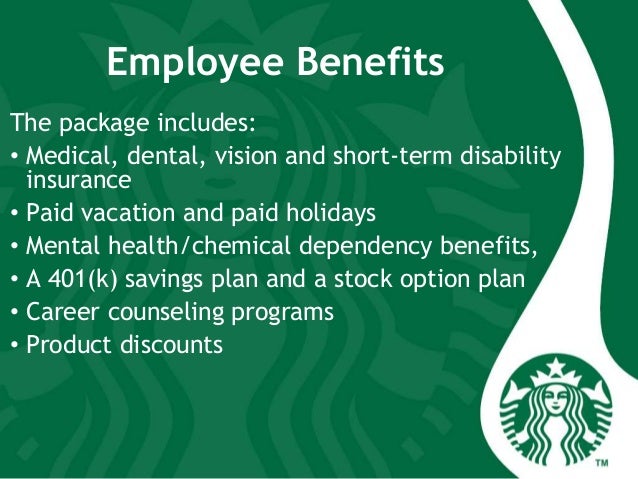 Employee Benefits

The package includes:

• Medical, dental, vision and short-term disability insurance
• Paid vacation and paid holidays
• Mental health/chemical dependency benefits,
• A 401(k) savings plan and a stock option plan
• Career counseling programs
• Product discounts

TM